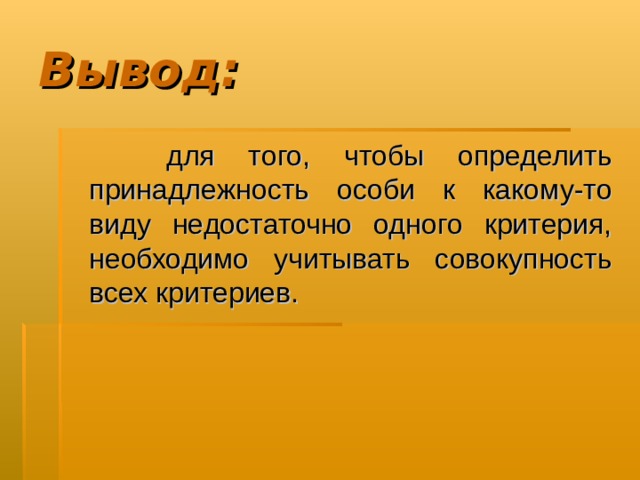 Вывод:

для того, чтобы определить принадлежность особи к какому-то виду недостаточно одного критерия, необходимо учитывать совокупность всех критериев.